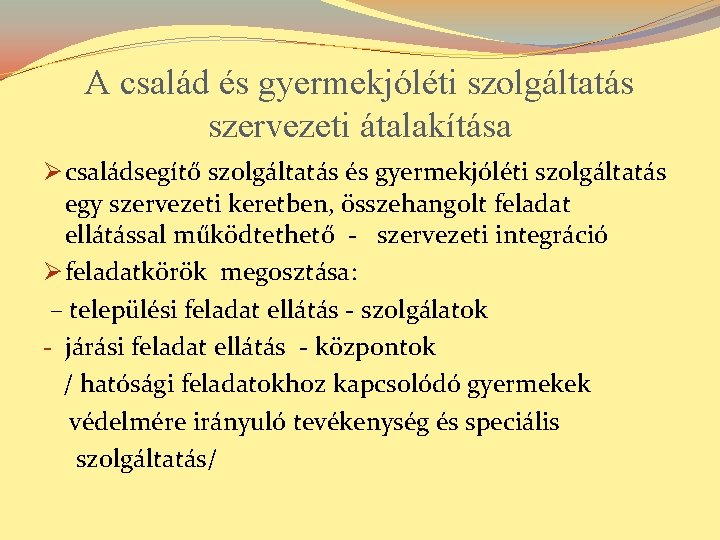 A család és gyermekjóléti szolgáltatás szervezeti átalakítása

➢ családsegítő szolgáltatás és gyermekjóléti szolgáltatás egy szervezeti keretben, összehangolt feladat ellátással működtethető - szervezeti integráció

➢ feladatkörök megosztása:

– települési feladat ellátás - szolgálatok

- járási feladat ellátás - központok

/ hatósági feladatokhoz kapcsolódó gyermekek védelmére irányuló tevékenység és speciális szolgáltatás/